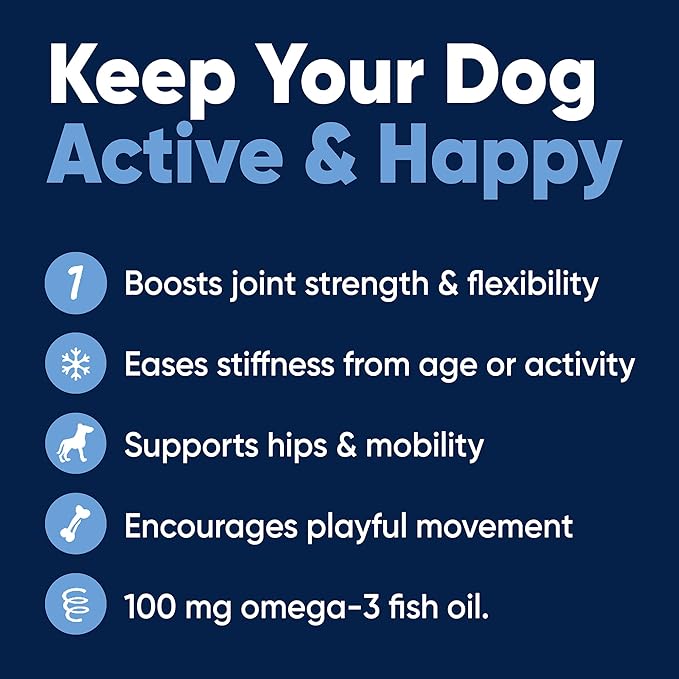 Keep Your Dog
Active & Happy

1 Boosts joint strength & flexibility

Eases stiffness from age or activity

Supports hips & mobility

Encourages playful movement

100 mg omega-3 fish oil.